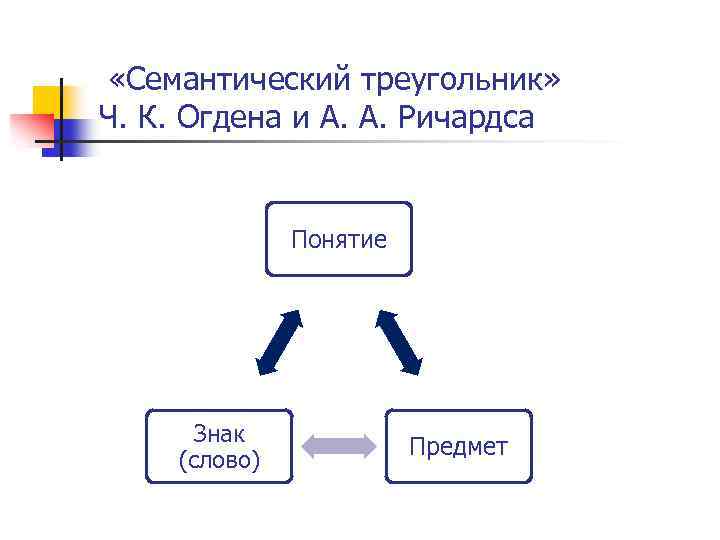 «Семантический треугольник» Ч. К. Огдена и А. А. Ричардса

Понятие

Знак (слово)

Предмет